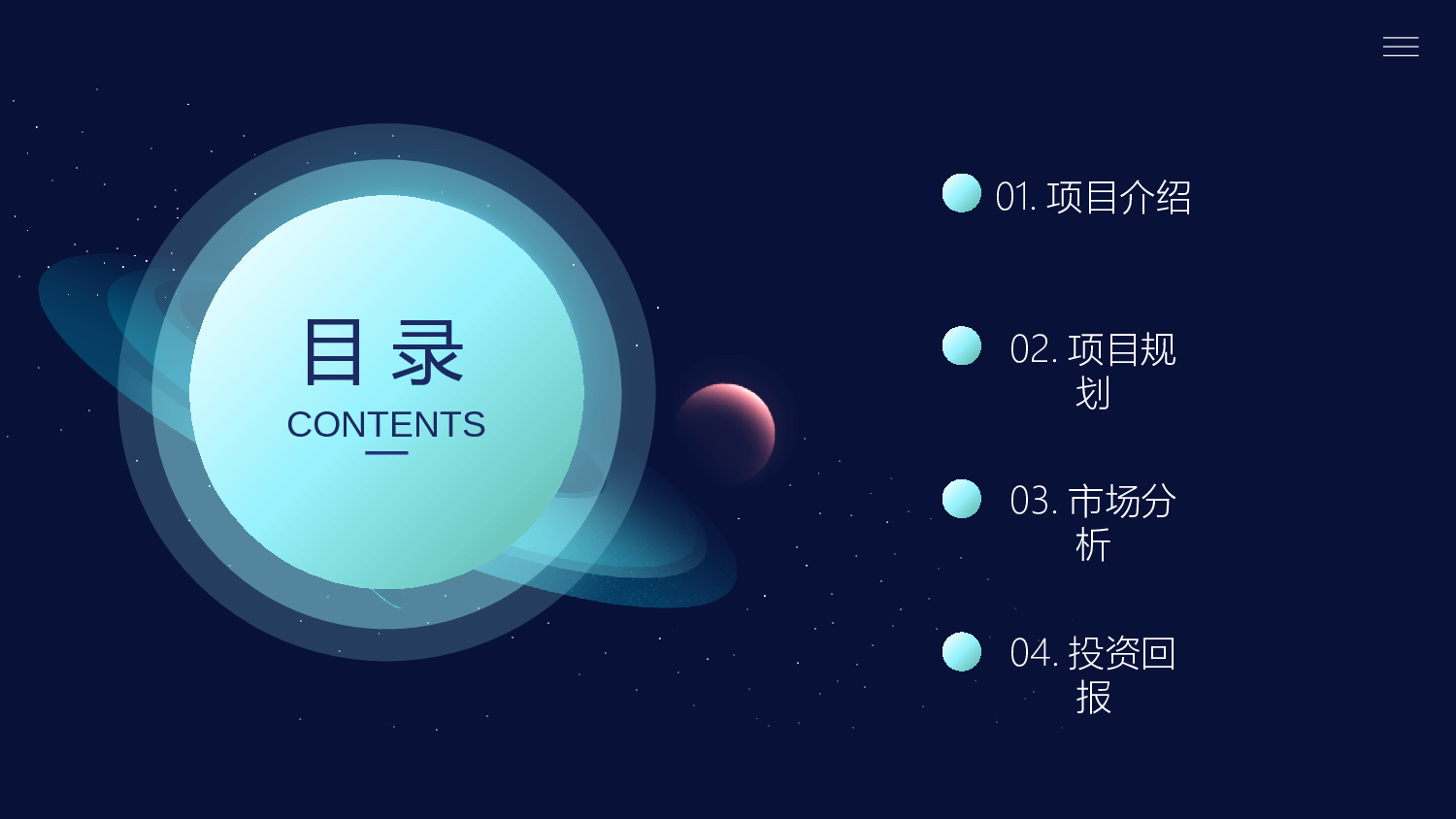 目 录
CONTENTS

01. 项目介绍

02. 项目规划

03. 市场分析

04. 投资回报